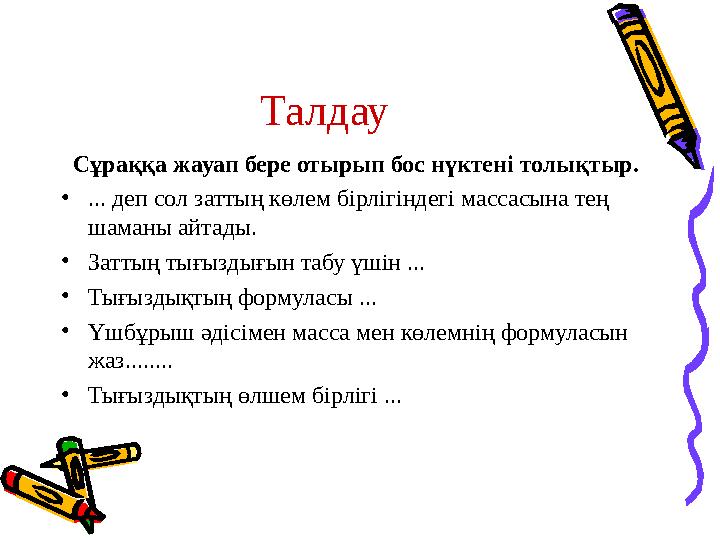 Талдау

Сұраққа жауап бере отырып бос нүктені толықтыр.

• ... деп сол заттың көлем бірлігіндегі массасына тең шаманы айтады.
• Заттың тығыздығын табу үшін ...
• Тығыздықтың формуласы ...
• Үшбұрыш әдісімен масса мен көлемнің формуласын жаз........
• Тығыздықтың өлшем бірлігі ...